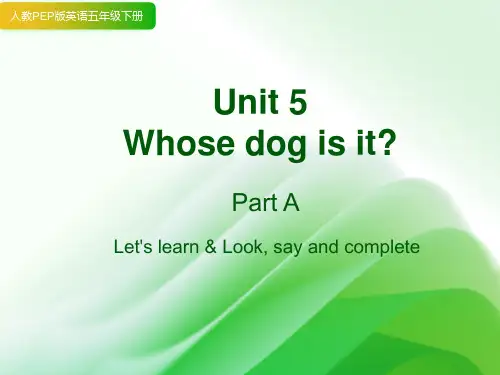 人教PEP版英语五年级下册

Unit 5
Whose dog is it?

Part A

Let's learn & Look, say and complete